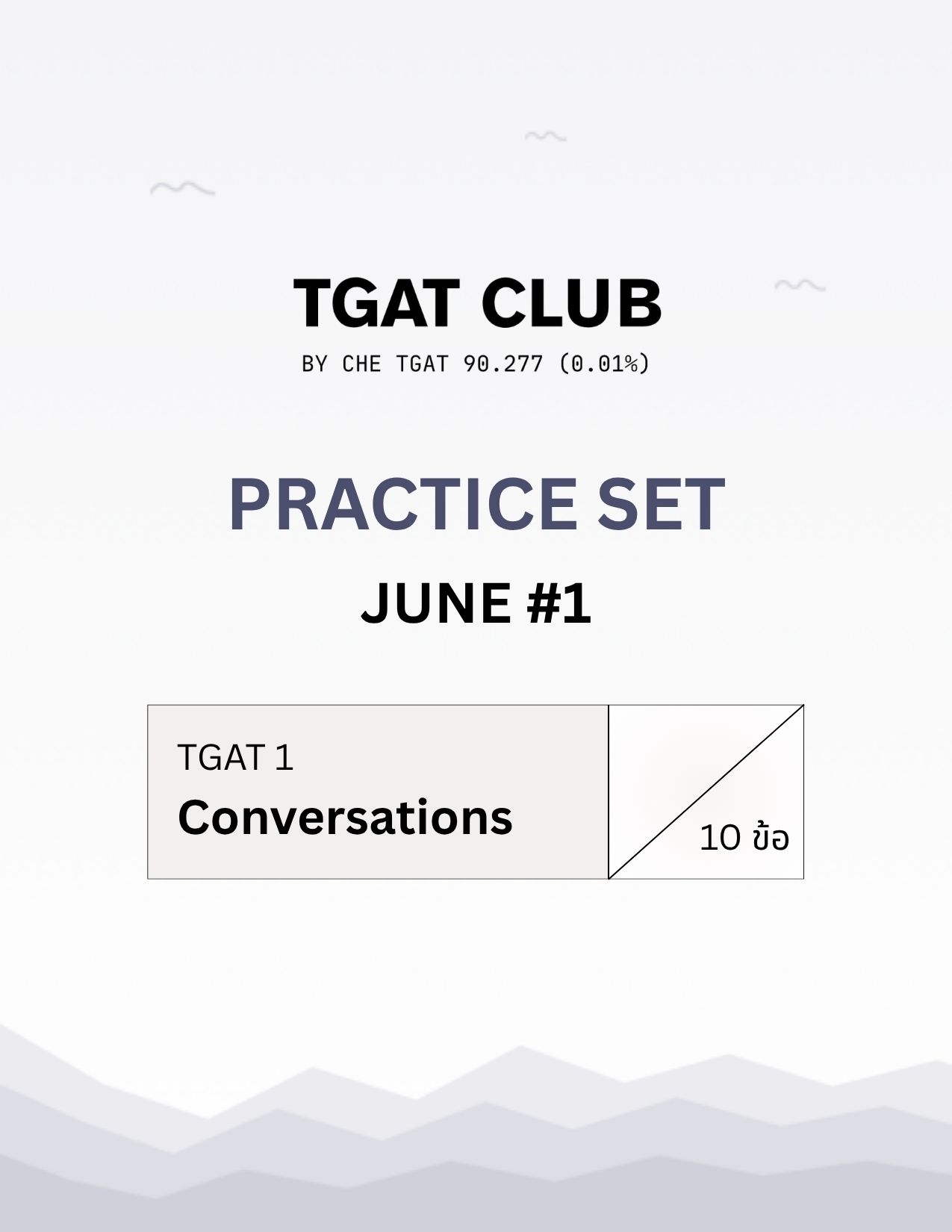 TGAT CLUB

BY CHE TGAT 90.277 (0.01%)

PRACTICE SET

JUNE #1

TGAT 1
Conversations

10 ข้อ